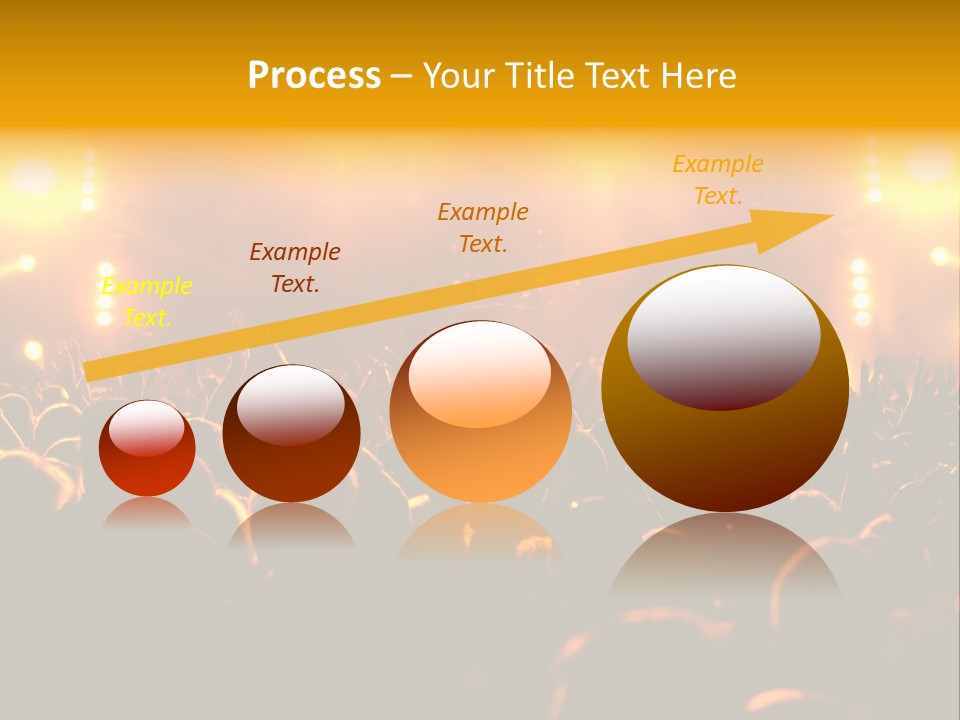 Process – Your Title Text Here

Example Text.

Example Text.

Example Text.

Example Text.